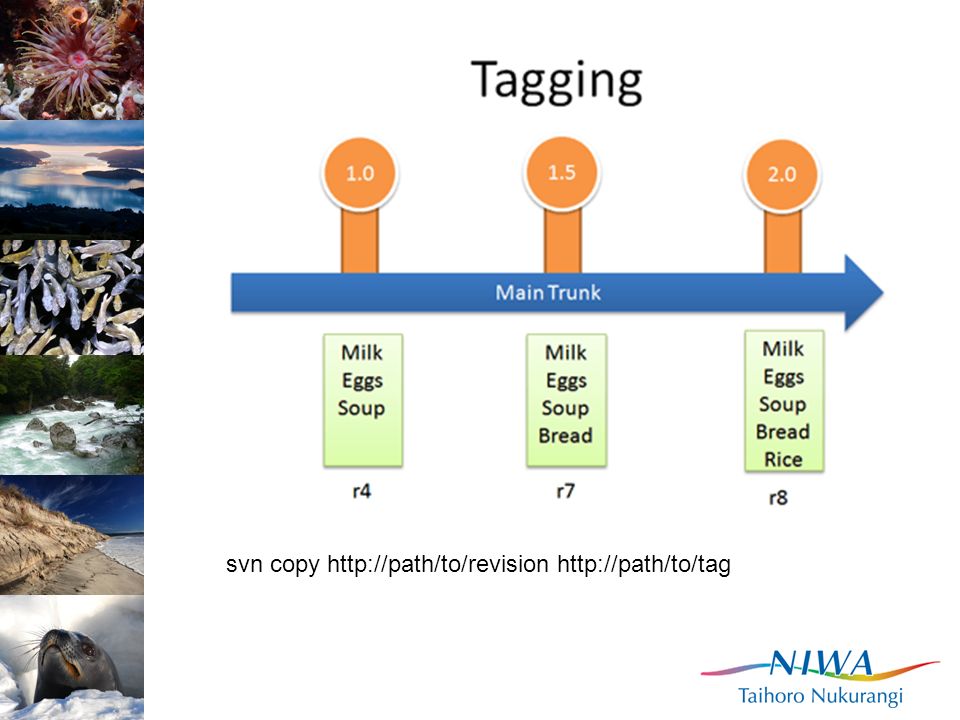 Tagging

1.0

1.5

2.0

Main Trunk

Milk
Eggs
Soup

r4

Milk
Eggs
Soup
Bread

r7

Milk
Eggs
Soup
Bread
Rice

r8

svn copy http://path/to/revision http://path/to/tag

NIWA
Taihoro Nukurangi